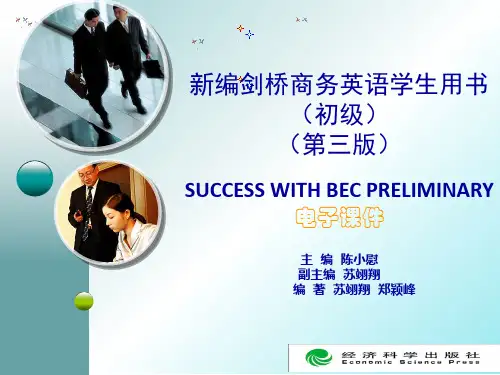 新编剑桥商务英语学生用书
（初级）
（第三版）

SUCCESS WITH BEC PRELIMINARY

电子课件

主 编 陈小慰
副主编 苏翊翔
编 著 苏翊翔 郑颖峰

经济科学出版社
Economic Science Press